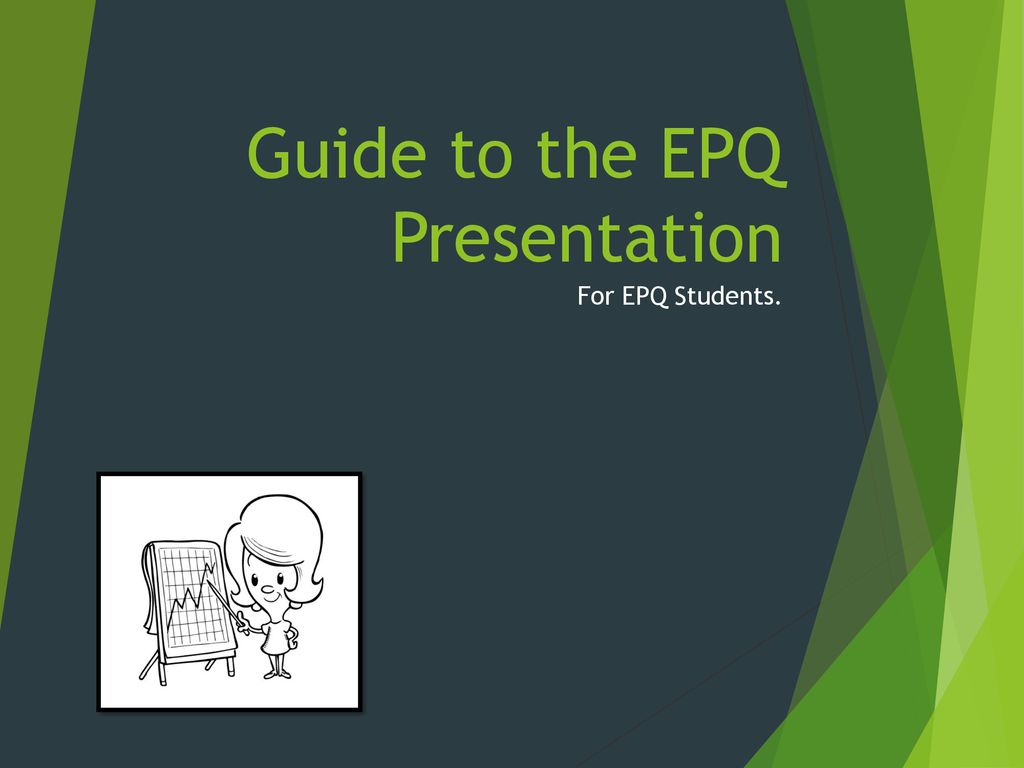 Guide to the EPQ Presentation

For EPQ Students.